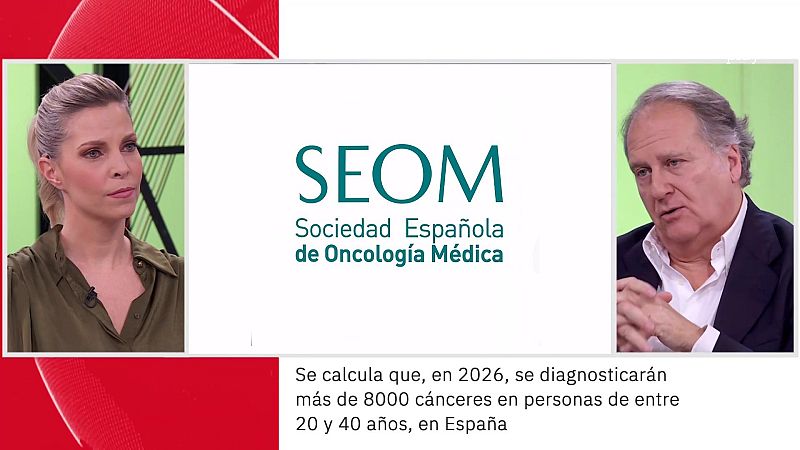 SEOM
Sociedad Española
de Oncología Médica

Se calcula que, en 2026, se diagnosticarán más de 8000 cánceres en personas de entre 20 y 40 años, en España